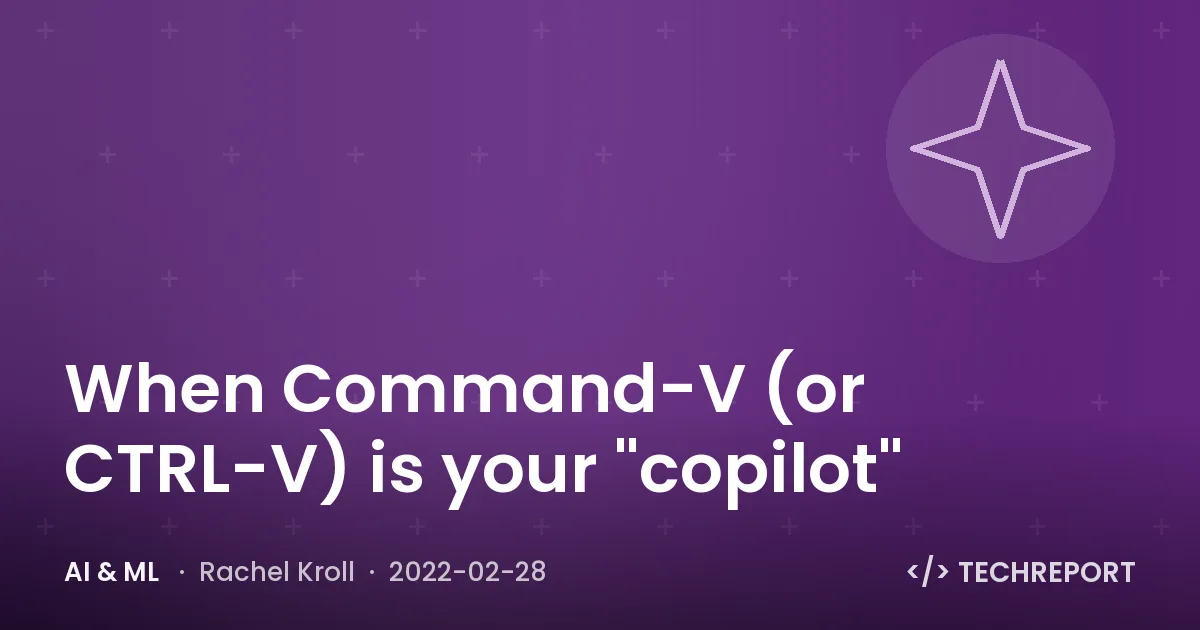 When Command-V (or CTRL-V) is your "copilot"

AI & ML · Rachel Kroll · 2022-02-28

</> TECHREPORT